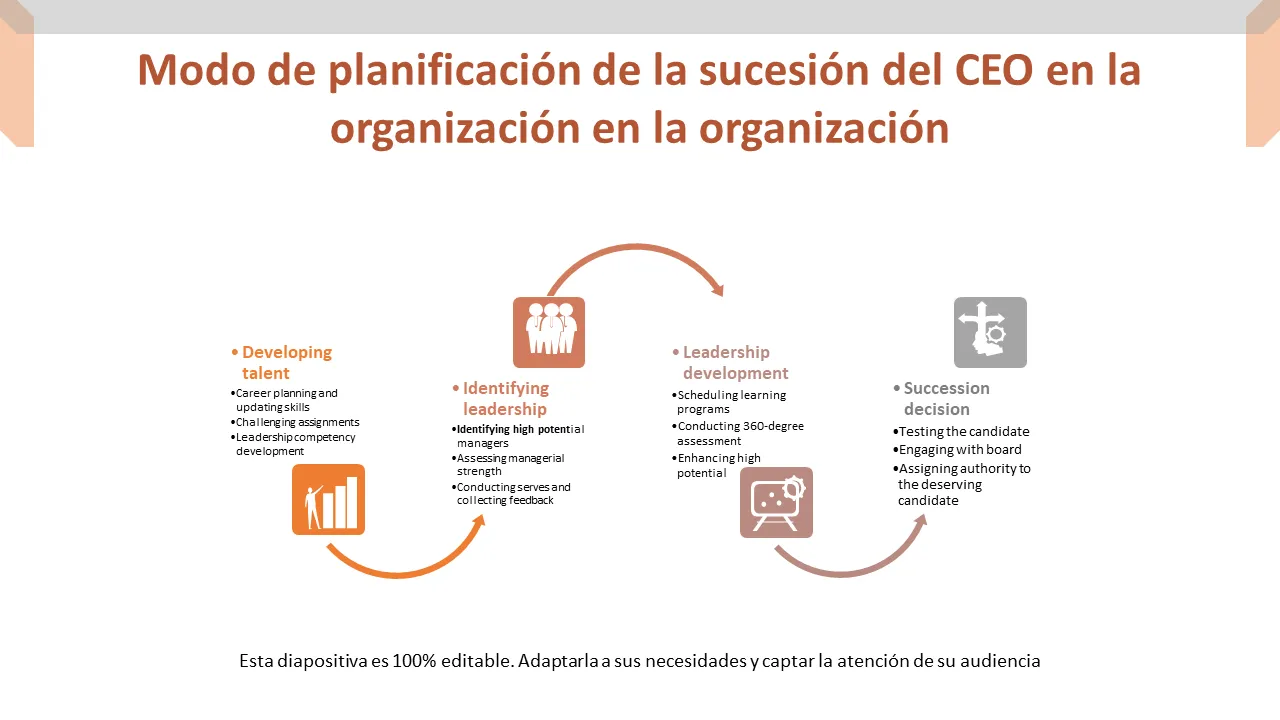 Modo de planificación de la sucesión del CEO en la organización en la organización

• Developing talent
•Career planning and updating skills
•Challenging assignments
•Leadership competency development

• Identifying leadership
•Identifying high potential managers
•Assessing managerial strength
•Conducting serves and collecting feedback

• Leadership development
•Scheduling learning programs
•Conducting 360-degree assessment
•Enhancing high potential

• Succession decision
•Testing the candidate
•Engaging with board
•Assigning authority to the deserving candidate

Esta diapositiva es 100% editable. Adaptarla a sus necesidades y captar la atención de su audiencia